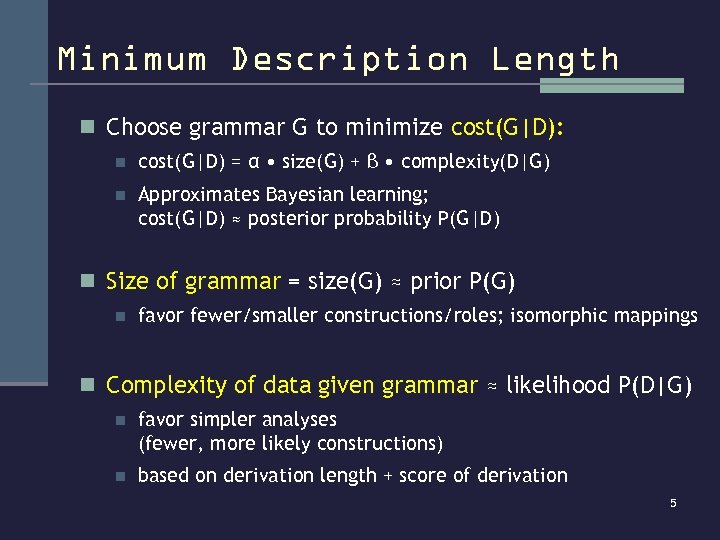 Minimum Description Length

Choose grammar G to minimize cost(G|D):

cost(G|D) = α • size(G) + β • complexity(D|G)

Approximates Bayesian learning; cost(G|D) ≈ posterior probability P(G|D)

Size of grammar = size(G) ≈ prior P(G)

favor fewer/smaller constructions/roles; isomorphic mappings

Complexity of data given grammar ≈ likelihood P(D|G)

favor simpler analyses (fewer, more likely constructions)

based on derivation length + score of derivation

5